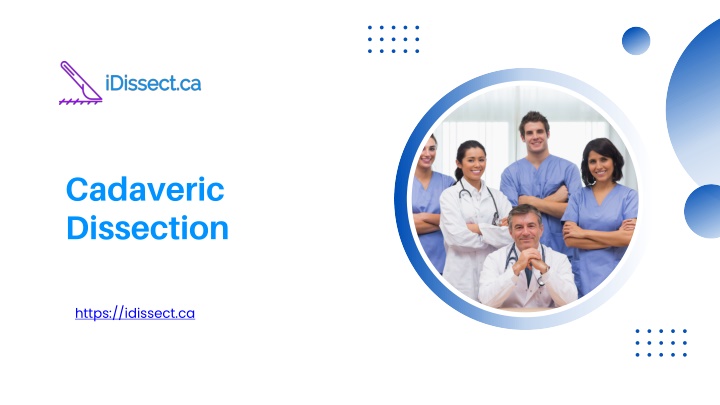 iDissect.ca

Cadaveric Dissection

https://idissect.ca